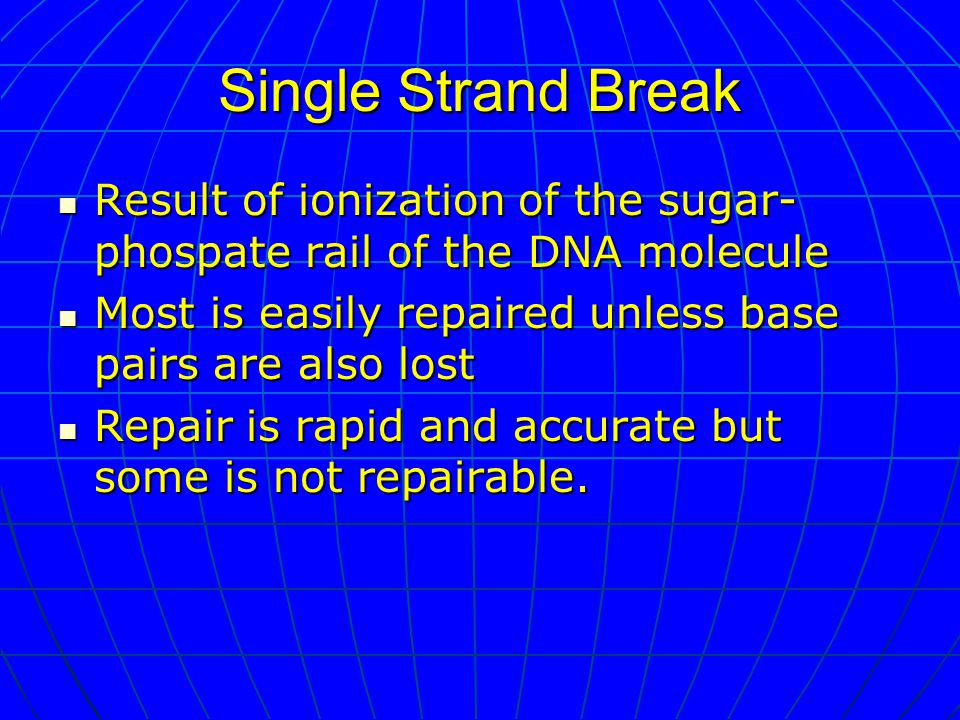 Single Strand Break

- Result of ionization of the sugar-phospate rail of the DNA molecule
- Most is easily repaired unless base pairs are also lost
- Repair is rapid and accurate but some is not repairable.